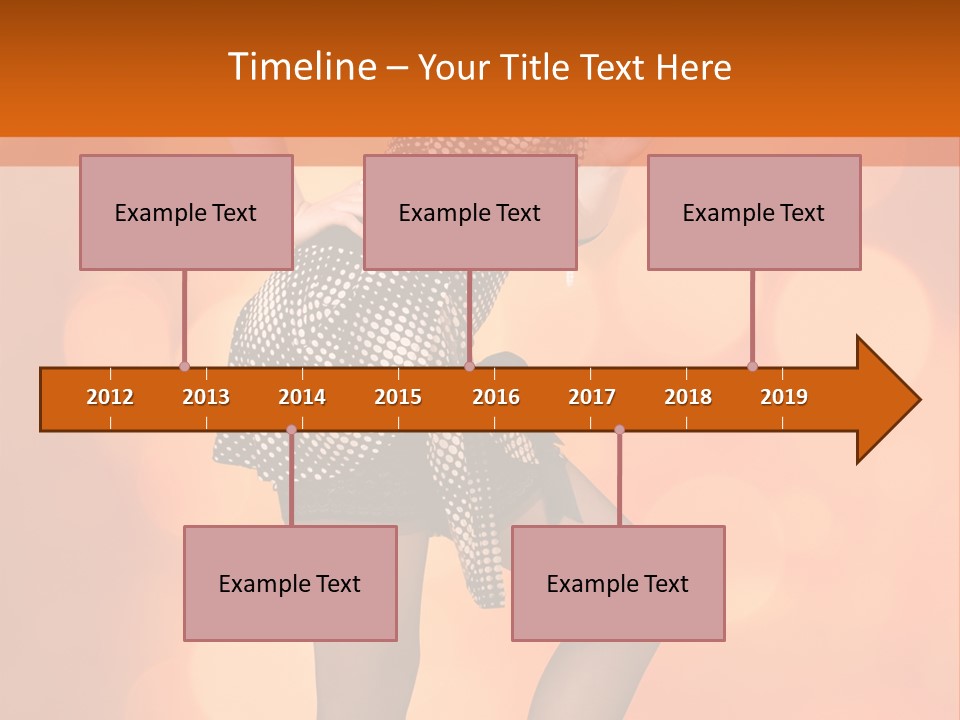 Timeline – Your Title Text Here

Example Text

Example Text

Example Text

2012 2013 2014 2015 2016 2017 2018 2019

Example Text

Example Text